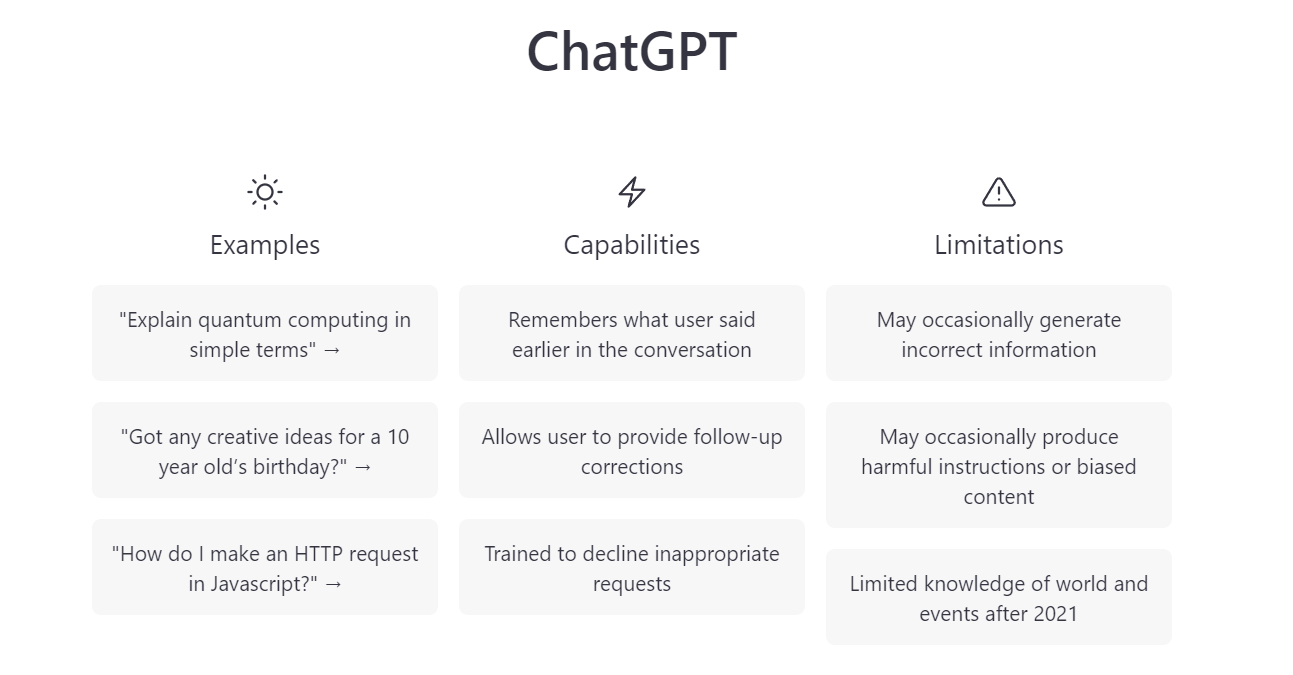 ChatGPT

Examples

"Explain quantum computing in simple terms" →

"Got any creative ideas for a 10 year old's birthday?" →

"How do I make an HTTP request in Javascript?" →

Capabilities

Remembers what user said earlier in the conversation

Allows user to provide follow-up corrections

Trained to decline inappropriate requests

Limitations

May occasionally generate incorrect information

May occasionally produce harmful instructions or biased content

Limited knowledge of world and events after 2021